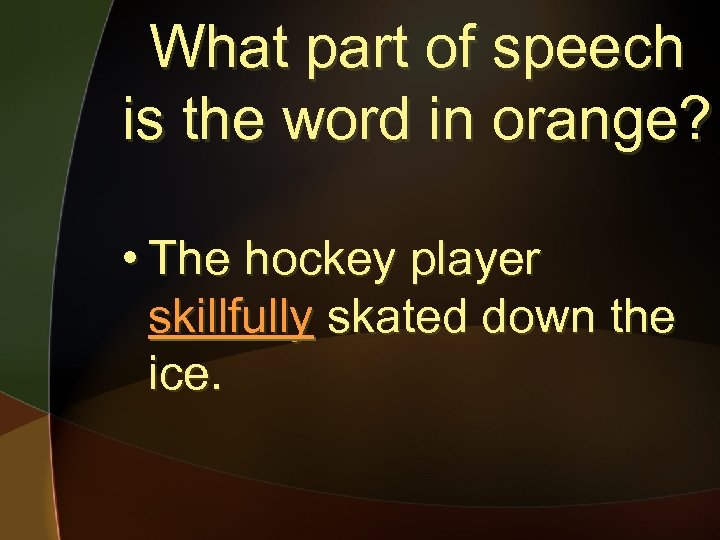 What part of speech is the word in orange?

• The hockey player skillfully skated down the ice.